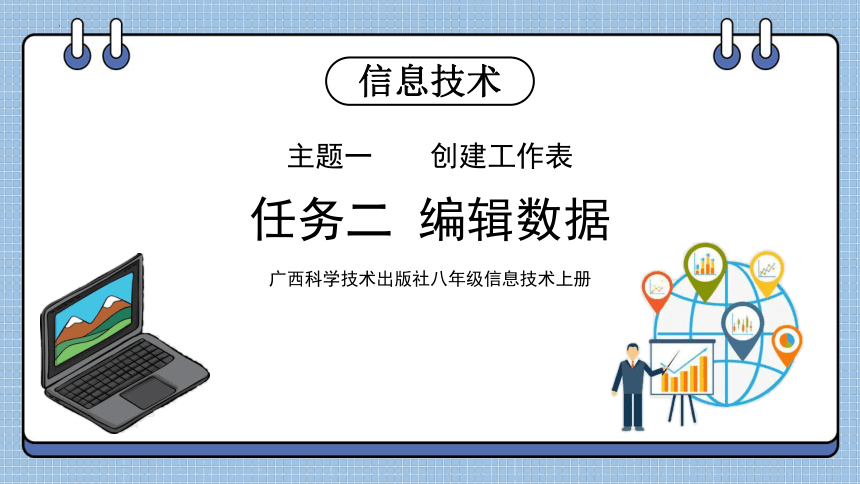 信息技术

主题一　创建工作表

任务二 编辑数据

广西科学技术出版社八年级信息技术上册